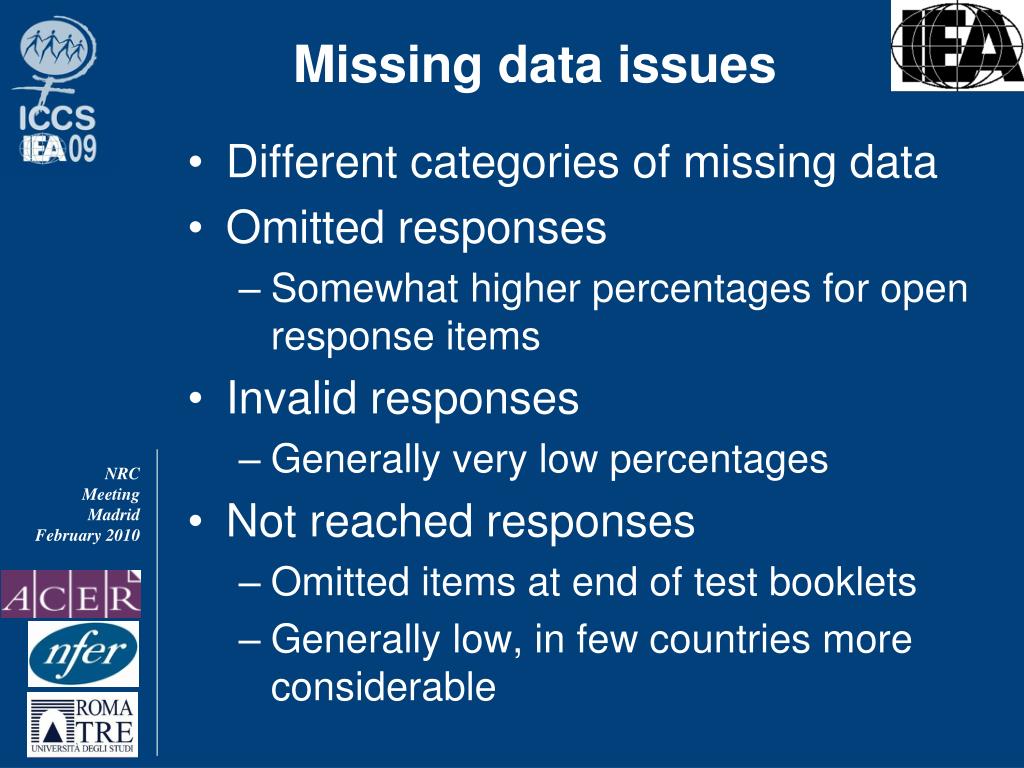 ICCS
IEA 09

Missing data issues

IEA

• Different categories of missing data
• Omitted responses
– Somewhat higher percentages for open response items
• Invalid responses
– Generally very low percentages
• Not reached responses
– Omitted items at end of test booklets
– Generally low, in few countries more considerable

NRC
Meeting
Madrid
February 2010

ACER

nfer

ROMA
TRE
UNIVERSITÀ DEGLI STUDI